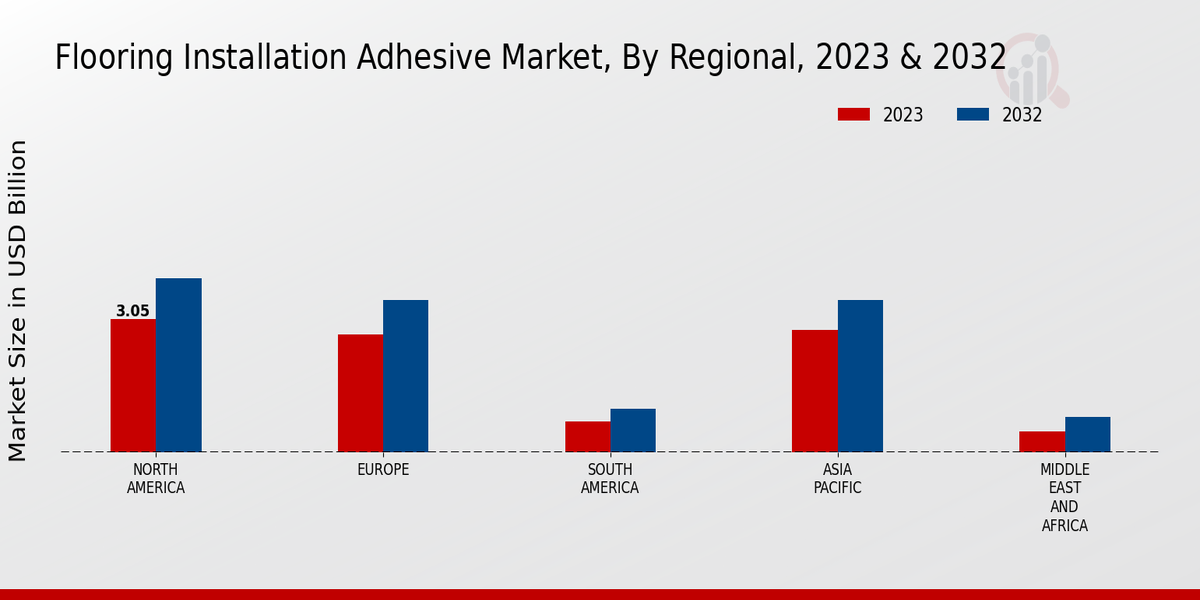 Flooring Installation Adhesive Market, By Regional, 2023 & 2032

2023
2032

Market Size in USD Billion

3.05

NORTH AMERICA

EUROPE

SOUTH AMERICA

ASIA PACIFIC

MIDDLE EAST AND AFRICA